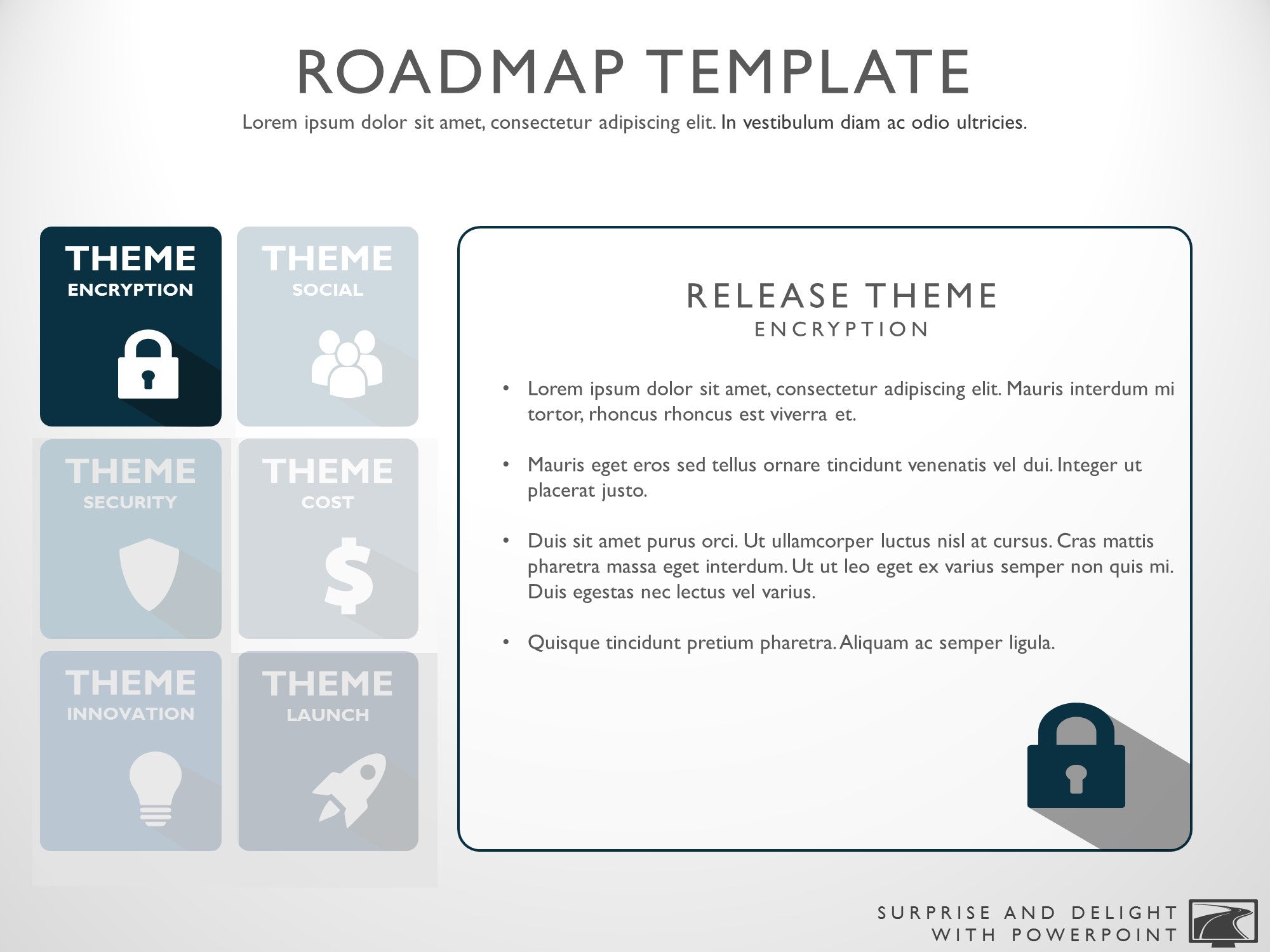 ROADMAP TEMPLATE
Lorem ipsum dolor sit amet, consectetur adipiscing elit. In vestibulum diam ac odio ultricies.

THEME
ENCRYPTION

THEME
SOCIAL

THEME
SECURITY

THEME
COST

THEME
INNOVATION

THEME
LAUNCH

RELEASE THEME
ENCRYPTION

• Lorem ipsum dolor sit amet, consectetur adipiscing elit. Mauris interdum mi tortor, rhoncus rhoncus est viverra et.

• Mauris eget eros sed tellus ornare tincidunt venenatis vel dui. Integer ut placerat justo.

• Duis sit amet purus orci. Ut ullamcorper luctus nisl at cursus. Cras mattis pharetra massa eget interdum. Ut ut leo eget ex varius semper non quis mi. Duis egestas nec lectus vel varius.

• Quisque tincidunt pretium pharetra. Aliquam ac semper ligula.

SURPRISE AND DELIGHT
WITH POWERPOINT